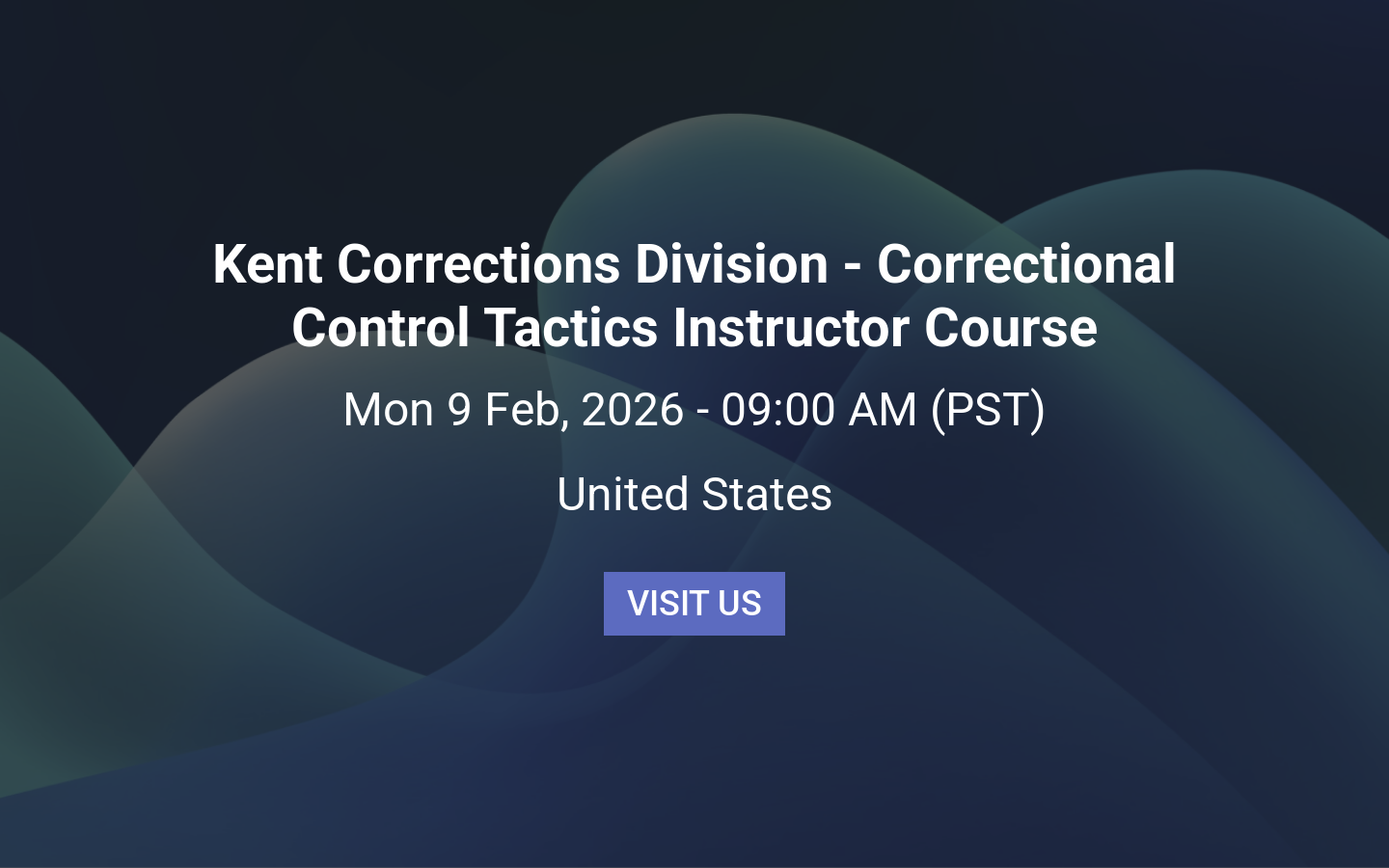 Kent Corrections Division - Correctional Control Tactics Instructor Course

Mon 9 Feb, 2026 - 09:00 AM (PST)

United States

VISIT US